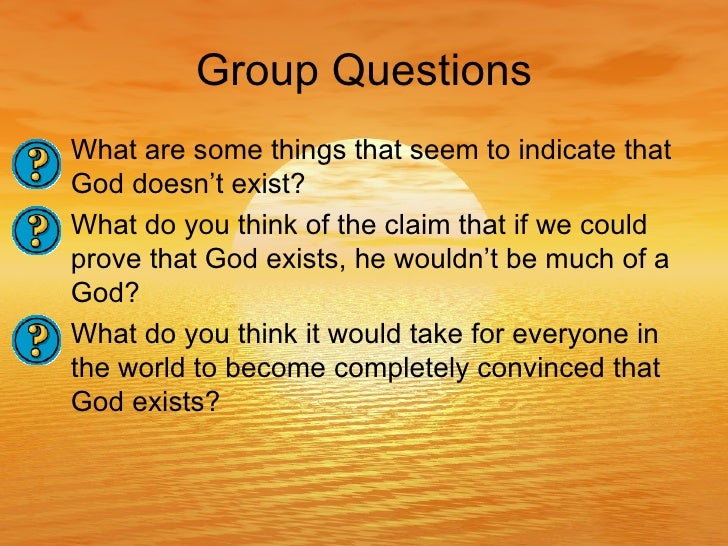 Group Questions

What are some things that seem to indicate that God doesn’t exist?

What do you think of the claim that if we could prove that God exists, he wouldn’t be much of a God?

What do you think it would take for everyone in the world to become completely convinced that God exists?